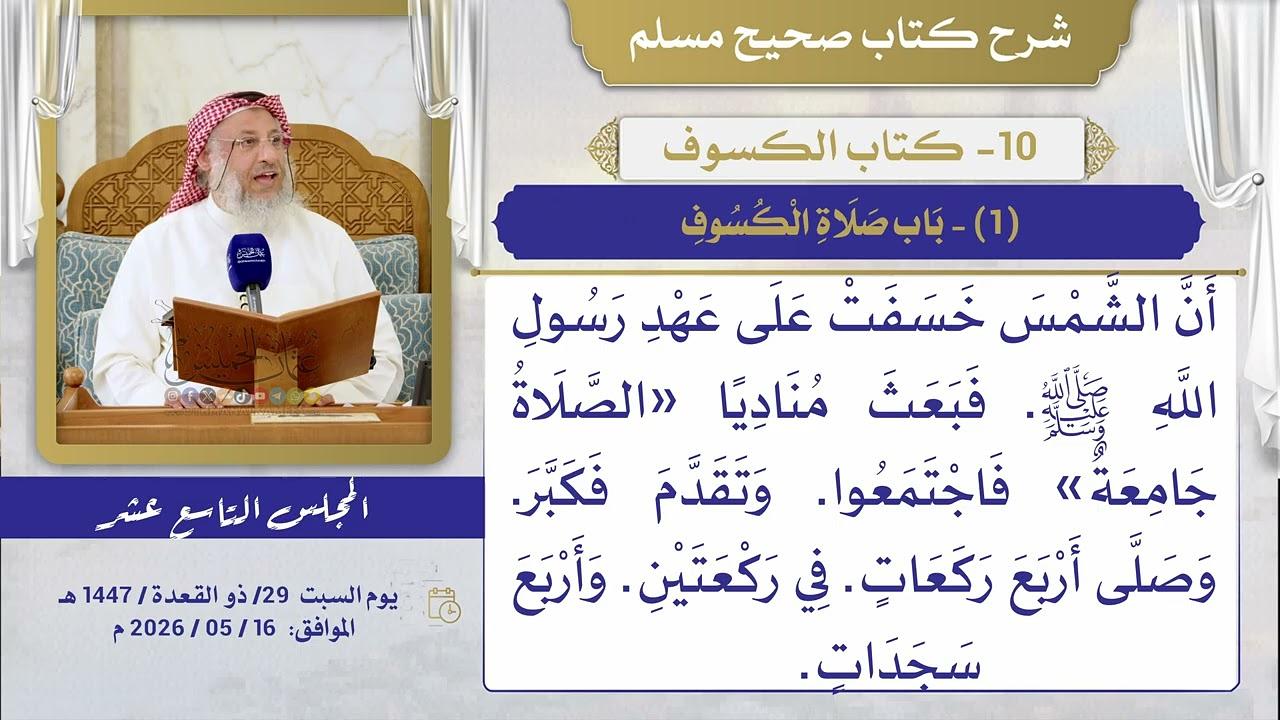 شرح كتاب صحيح مسلم

10- كتاب الكسوف

(1) - بَاب صَلَاةِ الْكُسُوفِ

أَنَّ الشَّمْسَ خَسَفَتْ عَلَى عَهْدِ رَسُولِ اللَّهِ ﷺ. فَبَعَثَ مُنَادِيًا «الصَّلَاةُ جَامِعَةٌ» فَاجْتَمَعُوا. وَتَقَدَّمَ فَكَبَّرَ. وَصَلَّى أَرْبَعَ رَكَعَاتٍ. فِي رَكْعَتَيْنِ. وَأَرْبَعَ سَجَدَاتٍ.

المجلس التاسع عشر

يوم السبت 29/ ذو القعدة / 1447 هـ
الموافق: 16 / 05 / 2026 م